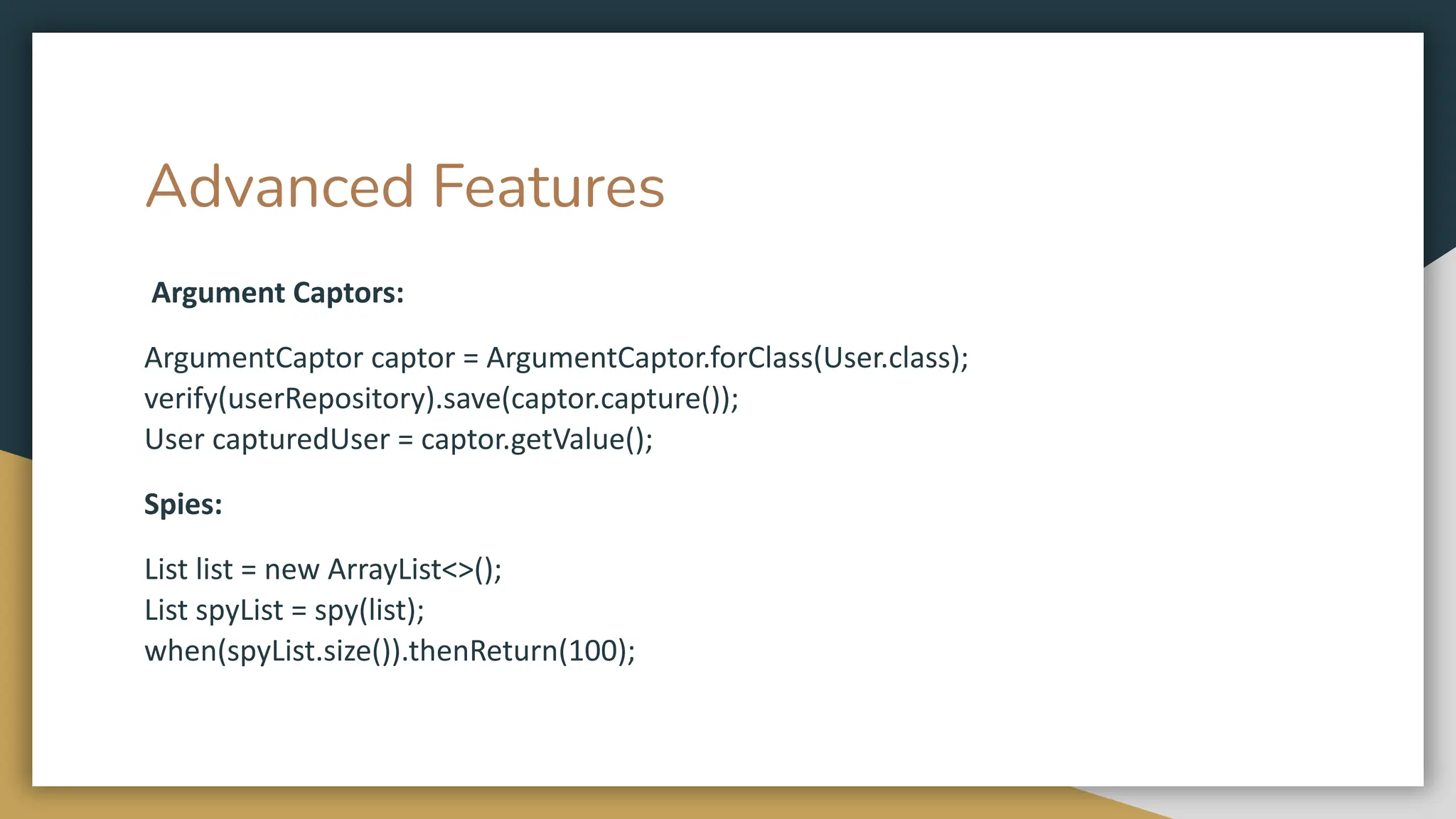 Advanced Features

Argument Captors:

ArgumentCaptor captor = ArgumentCaptor.forClass(User.class);
verify(userRepository).save(captor.capture());
User capturedUser = captor.getValue();

Spies:

List list = new ArrayList<>();
List spyList = spy(list);
when(spyList.size()).thenReturn(100);